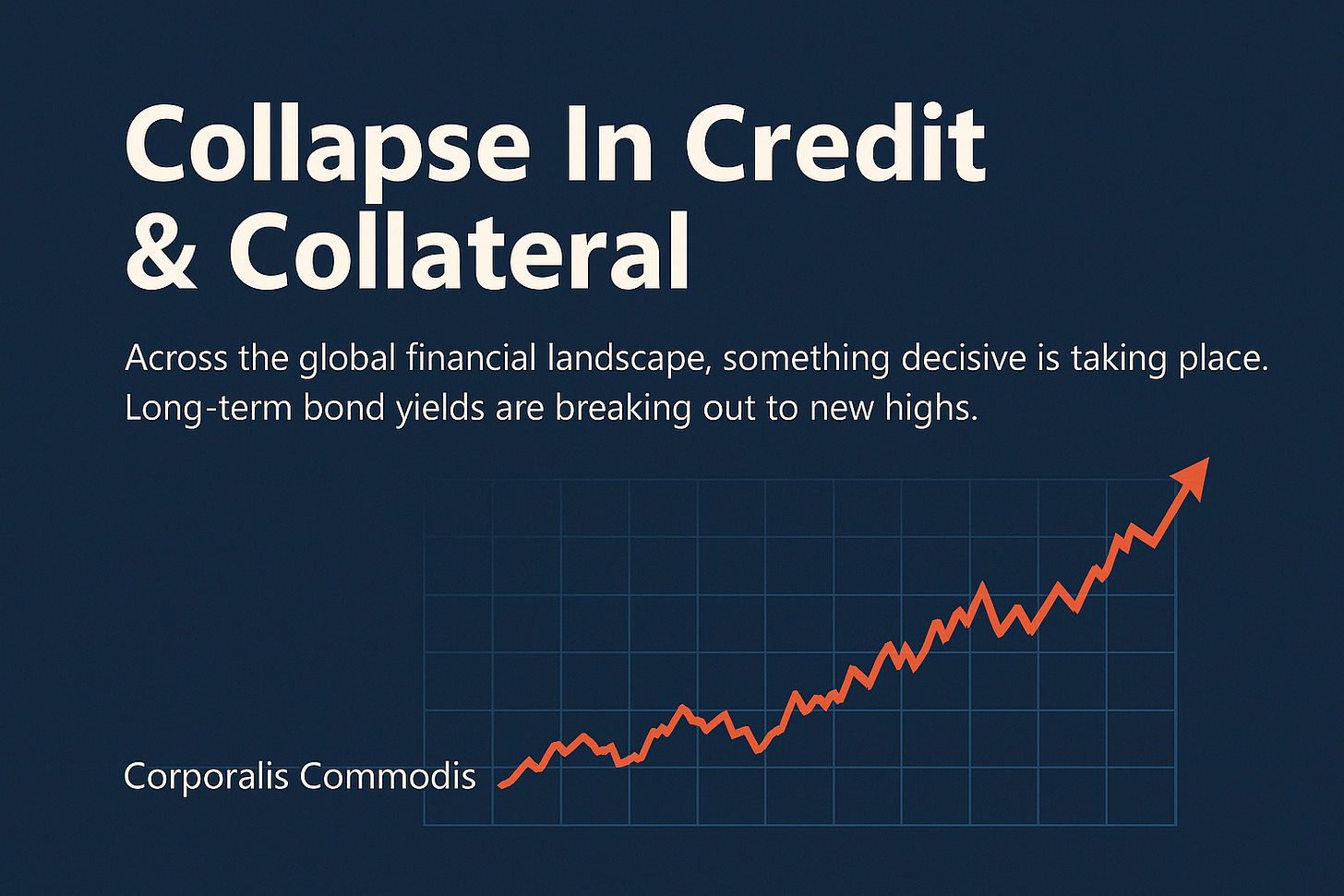 Collapse In Credit & Collateral

Across the global financial landscape, something decisive is taking place. Long-term bond yields are breaking out to new highs.

Corporalis Commodis